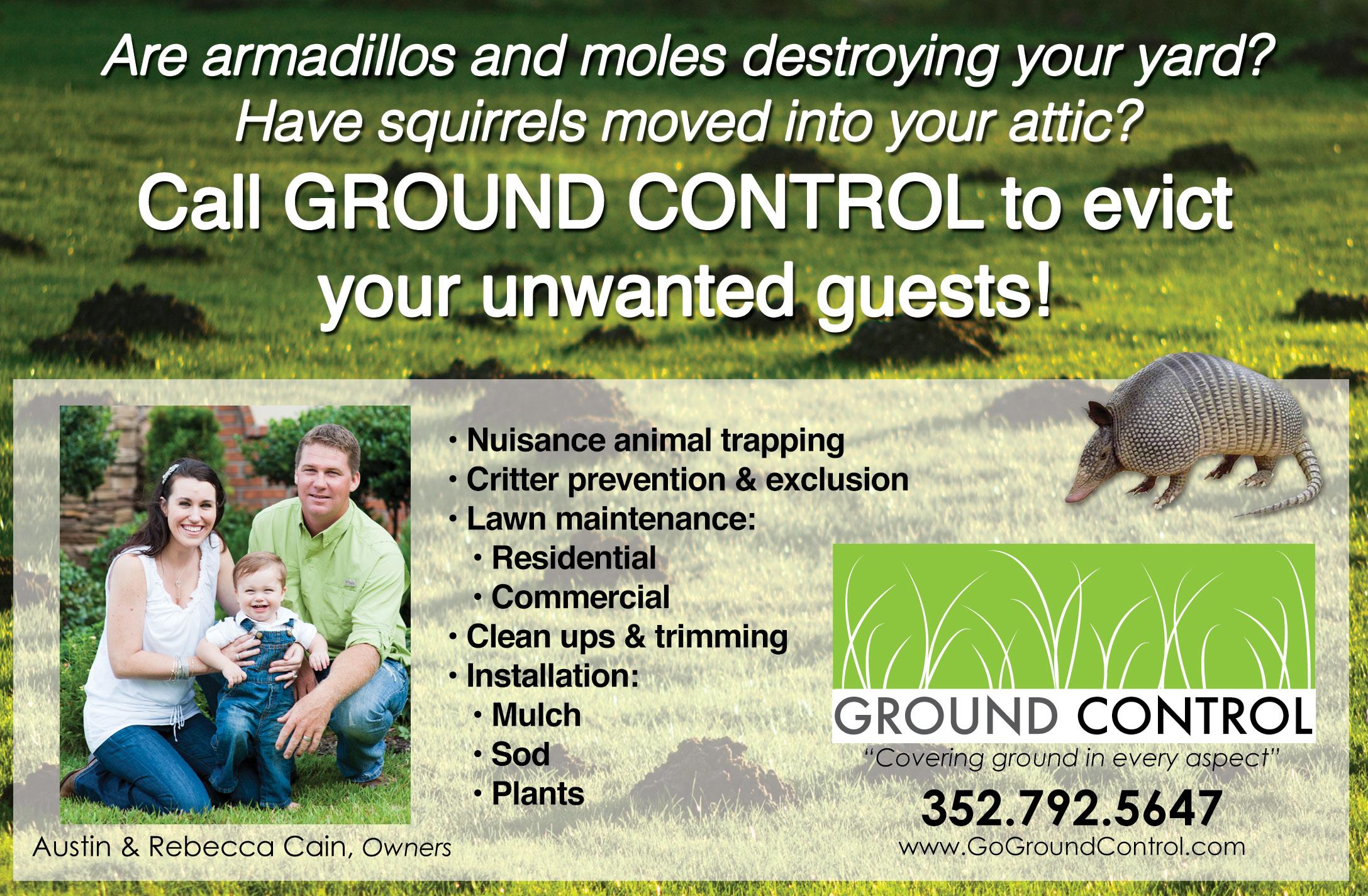 Are armadillos and moles destroying your yard?
Have squirrels moved into your attic?
Call GROUND CONTROL to evict your unwanted guests!

• Nuisance animal trapping
• Critter prevention & exclusion
• Lawn maintenance:
• Residential
• Commercial
• Clean ups & trimming
• Installation:
• Mulch
• Sod
• Plants

Austin & Rebecca Cain, Owners

GROUND CONTROL
"Covering ground in every aspect"
352.792.5647
www.GoGroundControl.com